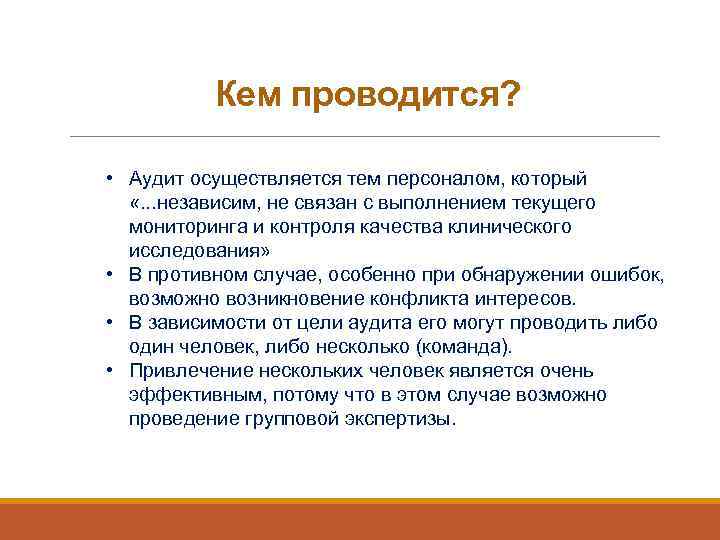 Кем проводится?

• Аудит осуществляется тем персоналом, который «...независим, не связан с выполнением текущего мониторинга и контроля качества клинического исследования»
• В противном случае, особенно при обнаружении ошибок, возможно возникновение конфликта интересов.
• В зависимости от цели аудита его могут проводить либо один человек, либо несколько (команда).
• Привлечение нескольких человек является очень эффективным, потому что в этом случае возможно проведение групповой экспертизы.